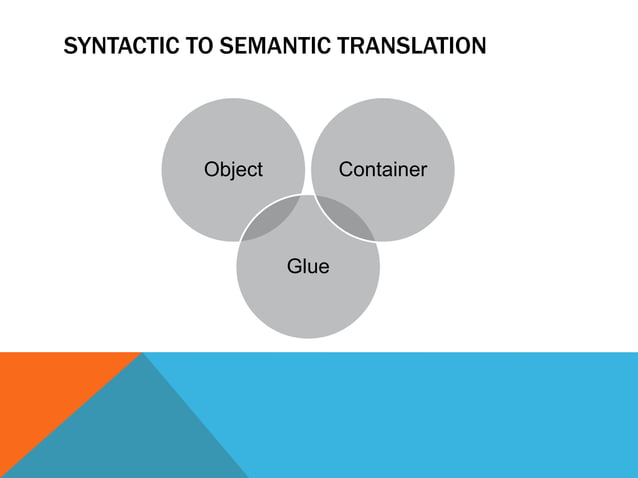 SYNTACTIC TO SEMANTIC TRANSLATION

Object

Container

Glue